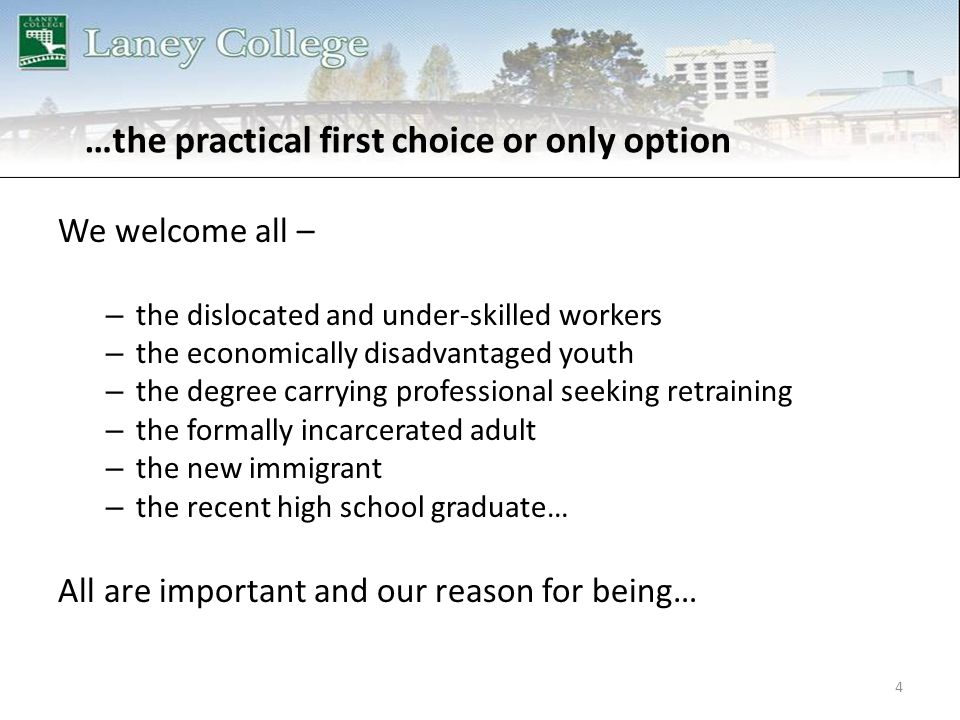 LANEY COLLEGE

Laney College

…the practical first choice or only option

We welcome all –

– the dislocated and under-skilled workers
– the economically disadvantaged youth
– the degree carrying professional seeking retraining
– the formally incarcerated adult
– the new immigrant
– the recent high school graduate…

All are important and our reason for being…

4